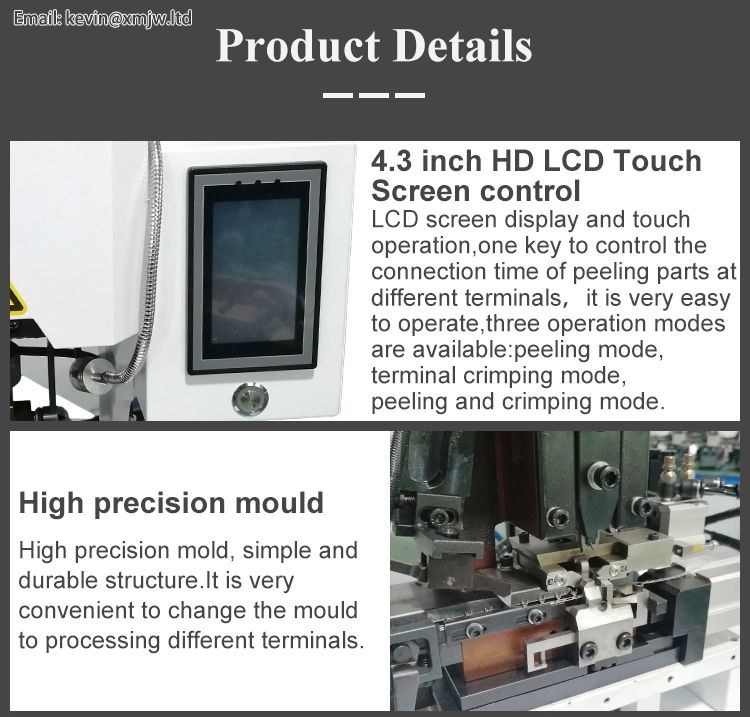 Email: kevin@xmjw.ltd

Product Details

4.3 inch HD LCD Touch Screen control

LCD screen display and touch operation,one key to control the connection time of peeling parts at different terminals, it is very easy to operate,three operation modes are available:peeling mode, terminal crimping mode, peeling and crimping mode.

High precision mould

High precision mold, simple and durable structure.It is very convenient to change the mould to processing different terminals.